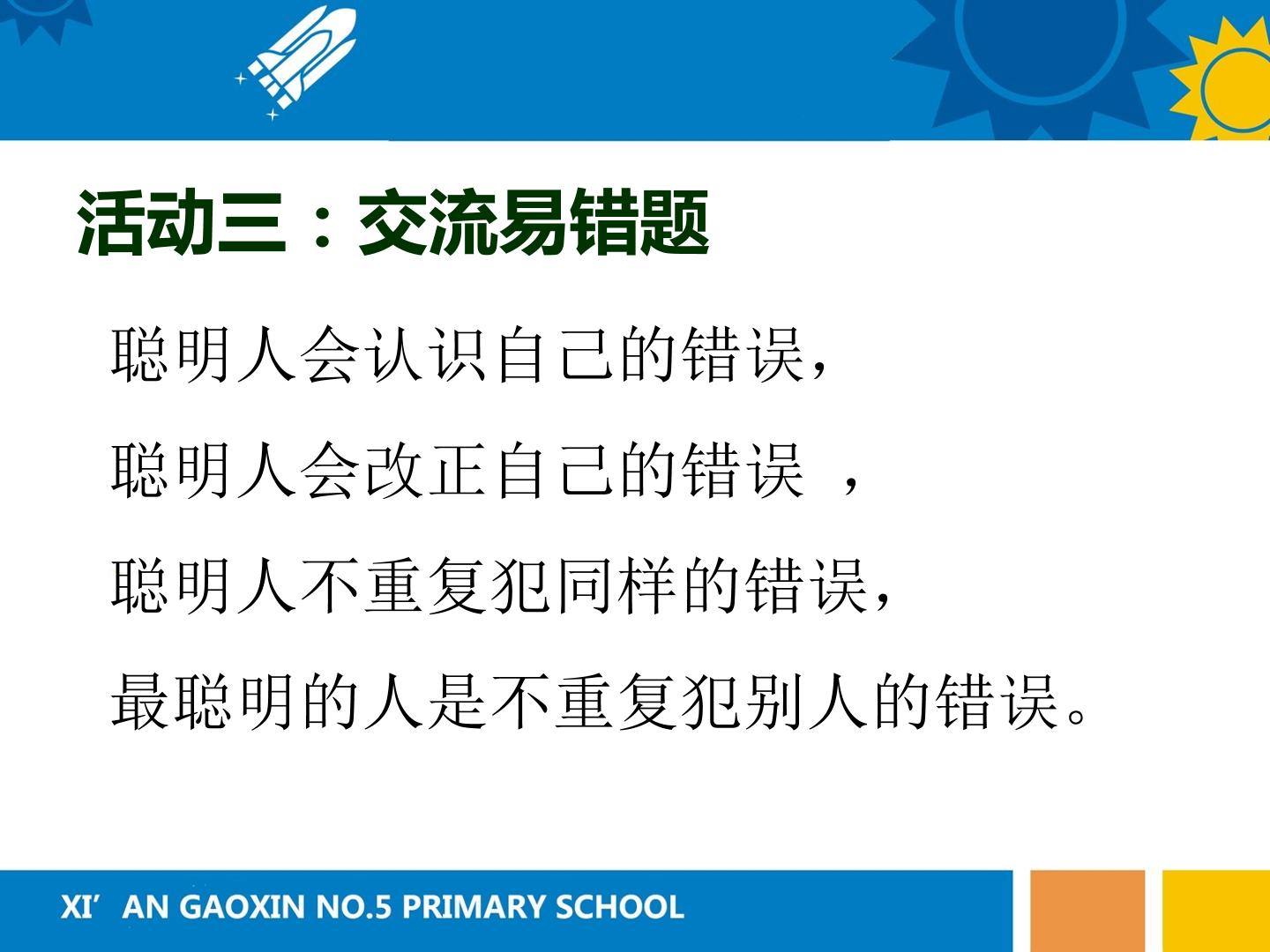 活动三：交流易错题

聪明人会认识自己的错误，

聪明人会改正自己的错误 ，

聪明人不重复犯同样的错误，

最聪明的人是不重复犯别人的错误。

XI’AN GAOXIN NO.5 PRIMARY SCHOOL